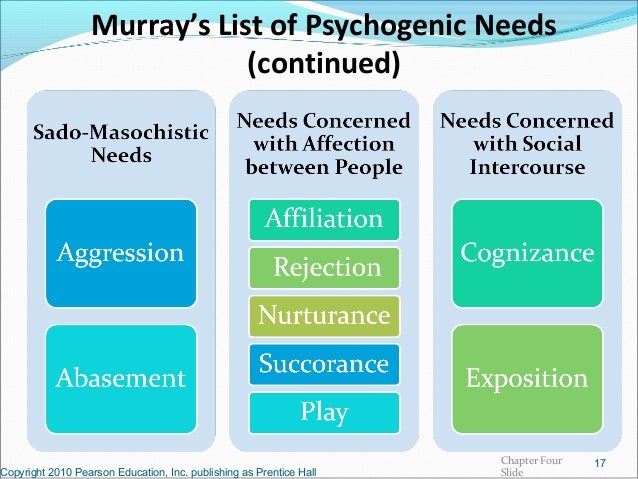 Murray's List of Psychogenic Needs (continued)

Sado-Masochistic Needs

Aggression

Abasement

Needs Concerned with Affection between People

Affiliation

Rejection

Nurturance

Succorance

Play

Needs Concerned with Social Intercourse

Cognizance

Exposition

Copyright 2010 Pearson Education, Inc. publishing as Prentice Hall

Chapter Four Slide

17